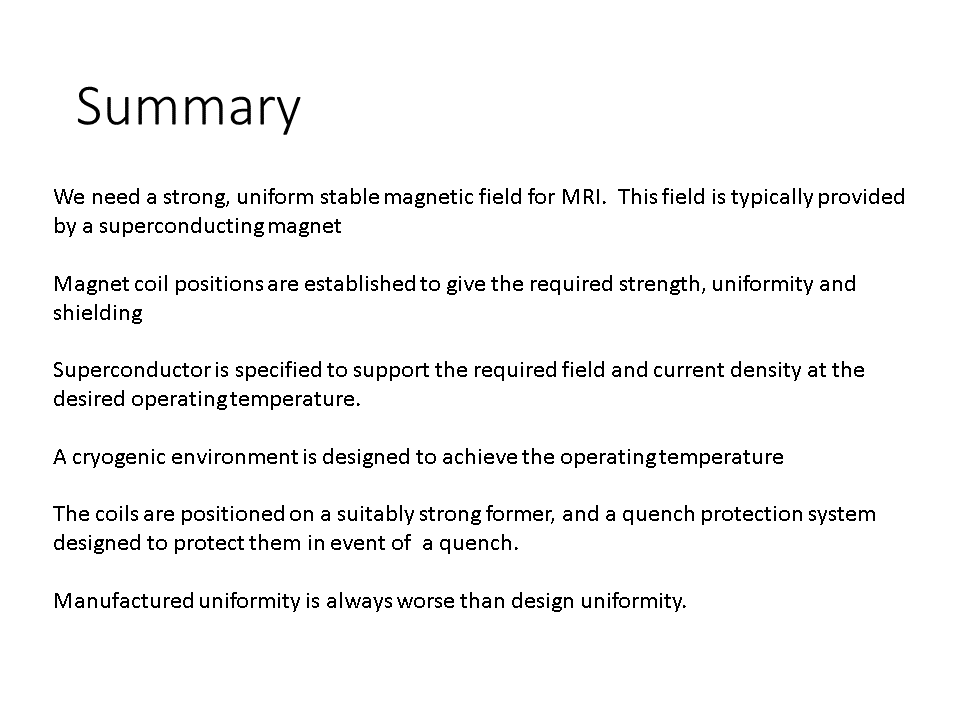 Summary

We need a strong, uniform stable magnetic field for MRI. This field is typically provided by a superconducting magnet

Magnet coil positions are established to give the required strength, uniformity and shielding

Superconductor is specified to support the required field and current density at the desired operating temperature.

A cryogenic environment is designed to achieve the operating temperature

The coils are positioned on a suitably strong former, and a quench protection system designed to protect them in event of a quench.

Manufactured uniformity is always worse than design uniformity.